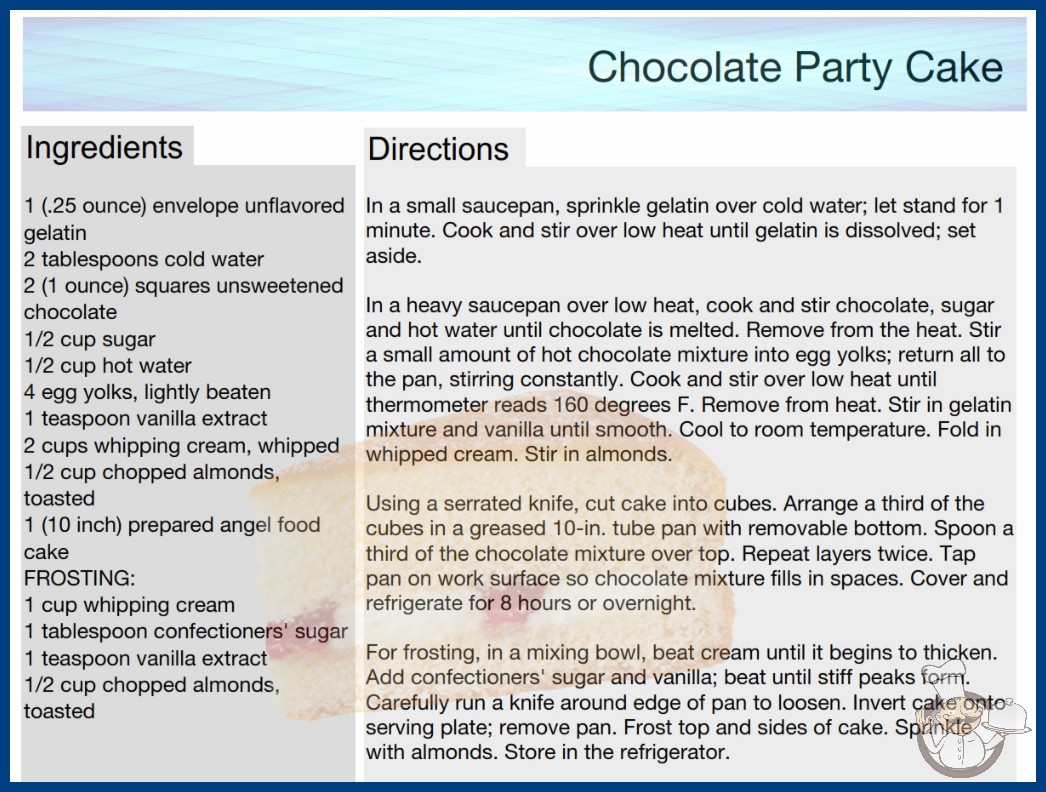 Chocolate Party Cake

Ingredients

1 (.25 ounce) envelope unflavored gelatin
2 tablespoons cold water
2 (1 ounce) squares unsweetened chocolate
1/2 cup sugar
1/2 cup hot water
4 egg yolks, lightly beaten
1 teaspoon vanilla extract
2 cups whipping cream, whipped
1/2 cup chopped almonds, toasted
1 (10 inch) prepared angel food cake
FROSTING:
1 cup whipping cream
1 tablespoon confectioners' sugar
1 teaspoon vanilla extract
1/2 cup chopped almonds, toasted

Directions

In a small saucepan, sprinkle gelatin over cold water; let stand for 1 minute. Cook and stir over low heat until gelatin is dissolved; set aside.

In a heavy saucepan over low heat, cook and stir chocolate, sugar and hot water until chocolate is melted. Remove from the heat. Stir a small amount of hot chocolate mixture into egg yolks; return all to the pan, stirring constantly. Cook and stir over low heat until thermometer reads 160 degrees F. Remove from heat. Stir in gelatin mixture and vanilla until smooth. Cool to room temperature. Fold in whipped cream. Stir in almonds.

Using a serrated knife, cut cake into cubes. Arrange a third of the cubes in a greased 10-in. tube pan with removable bottom. Spoon a third of the chocolate mixture over top. Repeat layers twice. Tap pan on work surface so chocolate mixture fills in spaces. Cover and refrigerate for 8 hours or overnight.

For frosting, in a mixing bowl, beat cream until it begins to thicken. Add confectioners' sugar and vanilla; beat until stiff peaks form. Carefully run a knife around edge of pan to loosen. Invert cake onto serving plate; remove pan. Frost top and sides of cake. Sprinkle with almonds. Store in the refrigerator.